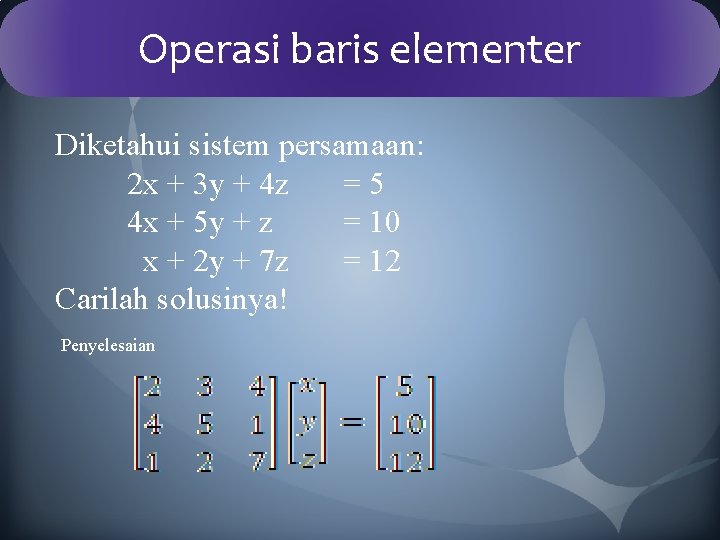 Operasi baris elementer

Diketahui sistem persamaan:

$2x + 3y + 4z = 5$
$4x + 5y + z = 10$
$x + 2y + 7z = 12$

Carilah solusinya!

Penyelesaian

$\begin{bmatrix} 2 & 3 & 4 \\ 4 & 5 & 1 \\ 1 & 2 & 7 \end{bmatrix} \begin{bmatrix} x \\ y \\ z \end{bmatrix} = \begin{bmatrix} 5 \\ 10 \\ 12 \end{bmatrix}$